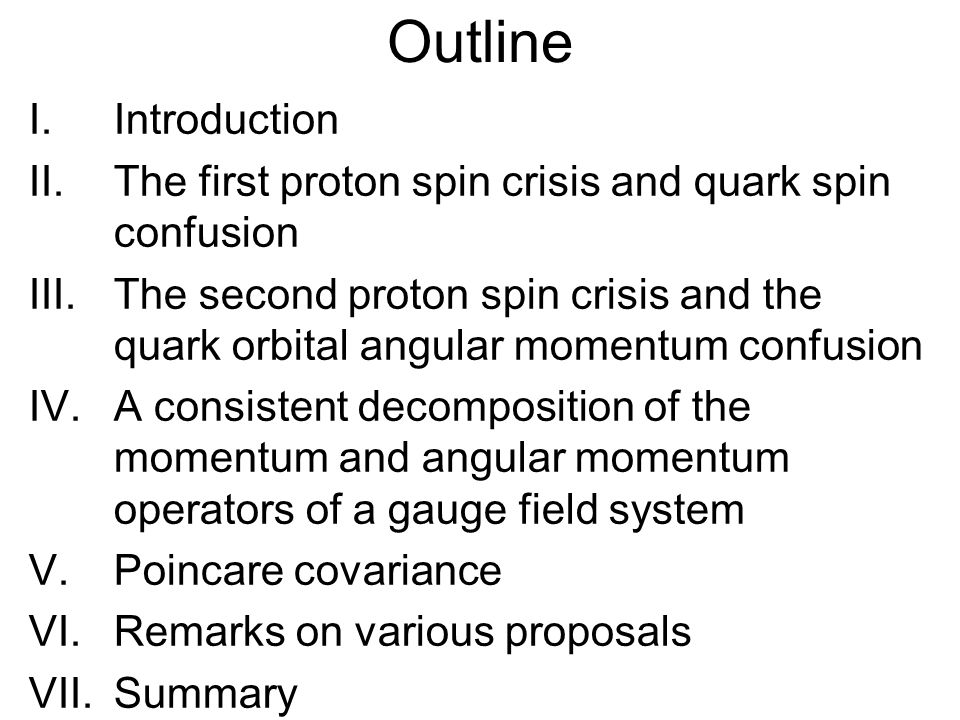 Outline

I. Introduction
II. The first proton spin crisis and quark spin confusion
III. The second proton spin crisis and the quark orbital angular momentum confusion
IV. A consistent decomposition of the momentum and angular momentum operators of a gauge field system
V. Poincare covariance
VI. Remarks on various proposals
VII. Summary